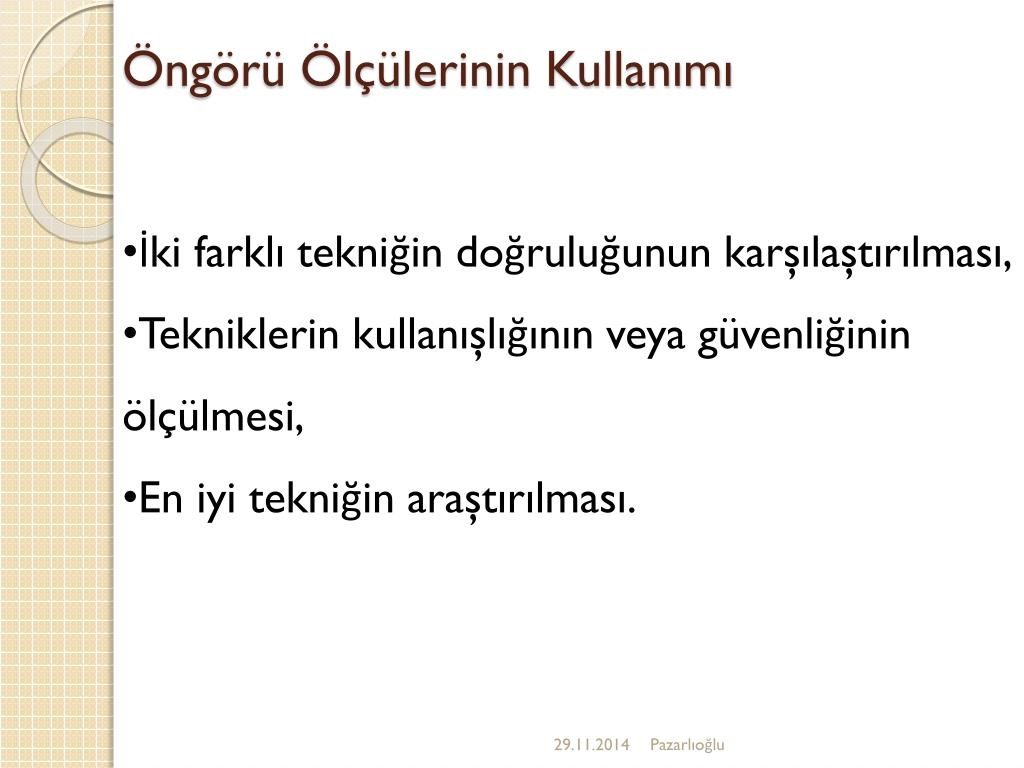 Öngörü Ölçülerinin Kullanımı

•İki farklı tekniğin doğruluğunun karşılaştırılması,

•Tekniklerin kullanışlığının veya güvenliğinin ölçülmesi,

•En iyi tekniğin araştırılması.

29.11.2014 Pazarlıoğlu